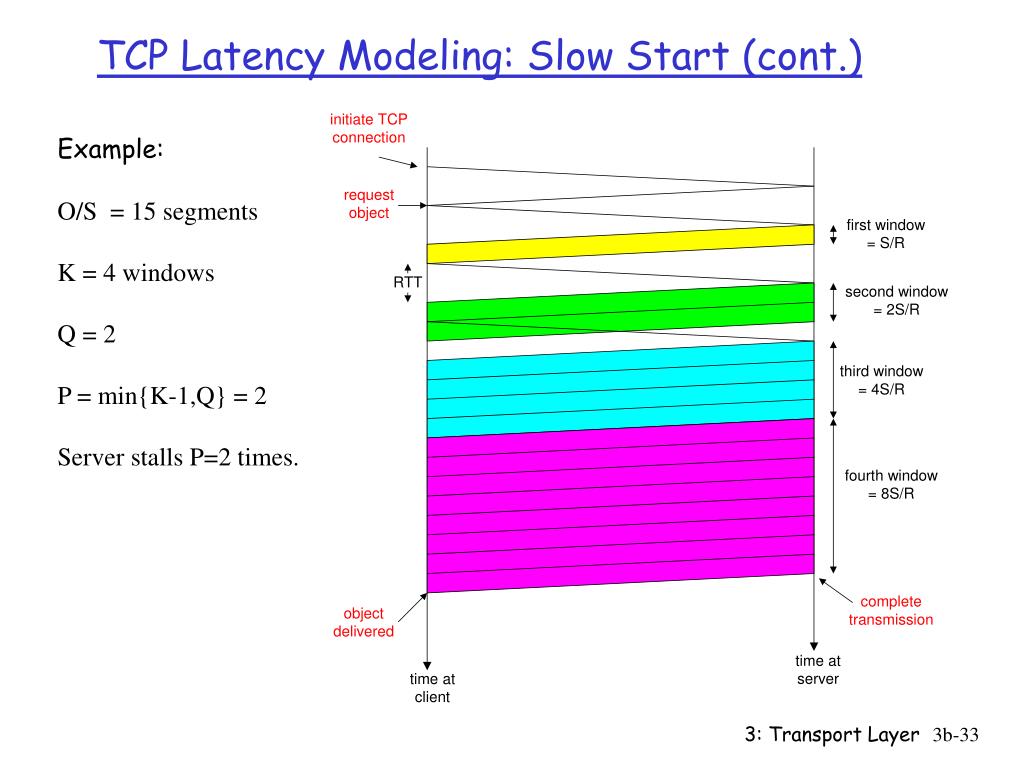 TCP Latency Modeling: Slow Start (cont.)

Example:

O/S = 15 segments

K = 4 windows

Q = 2

P = min{K-1,Q} = 2

Server stalls P=2 times.

initiate TCP connection

request object

RTT

first window = S/R

second window = 2S/R

third window = 4S/R

fourth window = 8S/R

object delivered

complete transmission

time at client

time at server

3: Transport Layer 3b-33